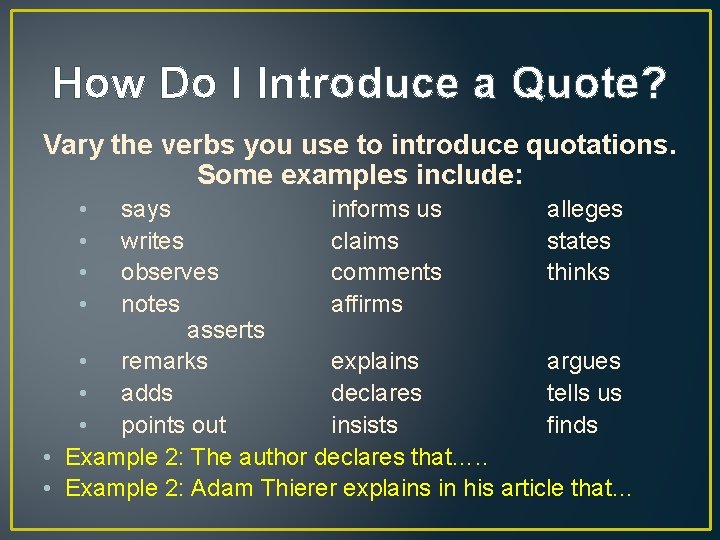 How Do I Introduce a Quote?

Vary the verbs you use to introduce quotations. Some examples include:

• says informs us alleges
• writes claims states
• observes comments thinks
• notes affirms
asserts
• remarks explains argues
• adds declares tells us
• points out insists finds

• Example 2: The author declares that.….
• Example 2: Adam Thierer explains in his article that…